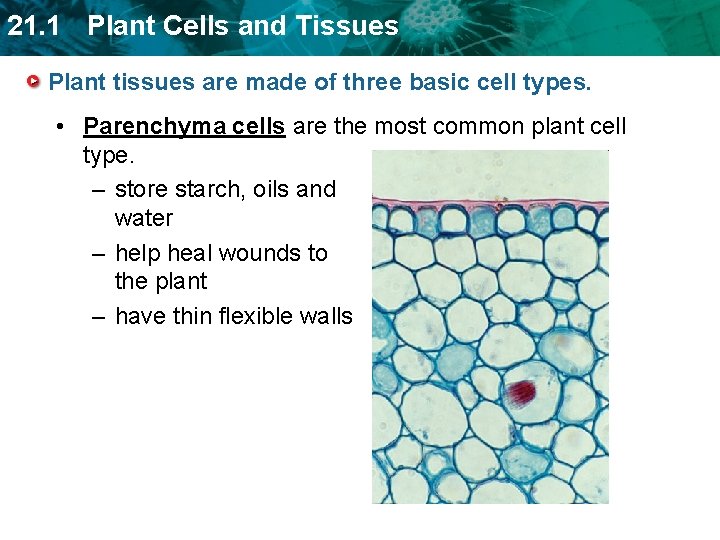 21.1 Plant Cells and Tissues

Plant tissues are made of three basic cell types.

• Parenchyma cells are the most common plant cell type.
– store starch, oils and water
– help heal wounds to the plant
– have thin flexible walls